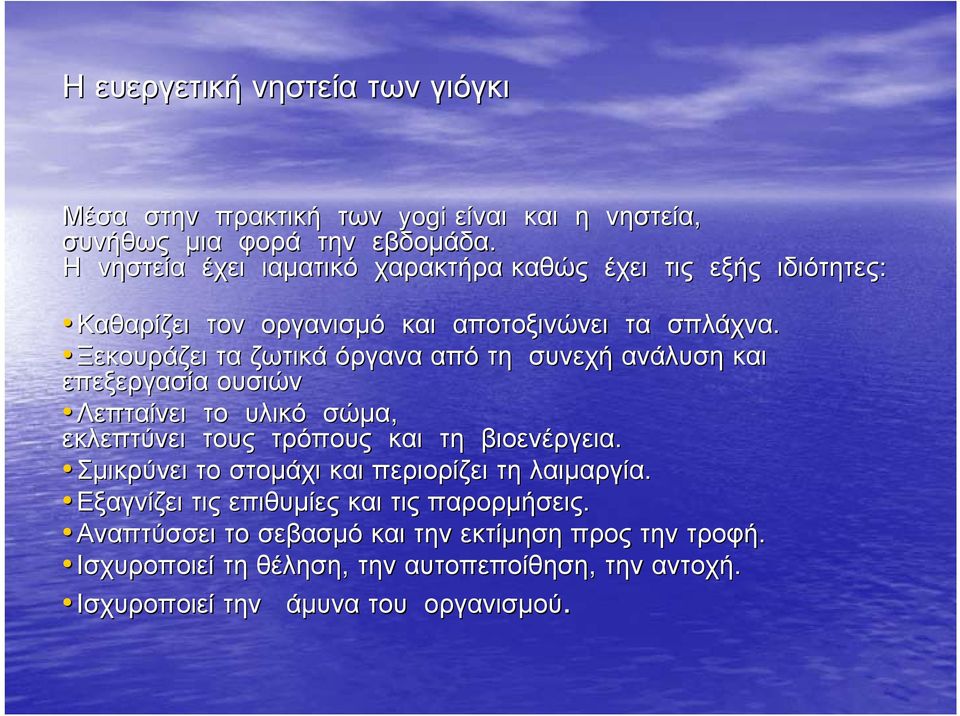 Η ευεργετική νηστεία των γιόγκι

Μέσα στην πρακτική των yogi είναι και η νηστεία, συνήθως μια φορά την εβδομάδα.
Η νηστεία έχει ιαματικό χαρακτήρα καθώς έχει τις εξής ιδιότητες:

• Καθαρίζει τον οργανισμό και αποτοξινώνει τα σπλάχνα.
• Ξεκουράζει τα ζωτικά όργανα από τη συνεχή ανάλυση και επεξεργασία ουσιών
• Λεπταίνει το υλικό σώμα, εκλεπτύνει τους τρόπους και τη βιοενέργεια.
• Σμικρύνει το στομάχι και περιορίζει τη λαιμαργία.
• Εξαγνίζει τις επιθυμίες και τις παρορμήσεις.
• Αναπτύσσει το σεβασμό και την εκτίμηση προς την τροφή.
• Ισχυροποιεί τη θέληση, την αυτοπεποίθηση, την αντοχή.
• Ισχυροποιεί την άμυνα του οργανισμού.